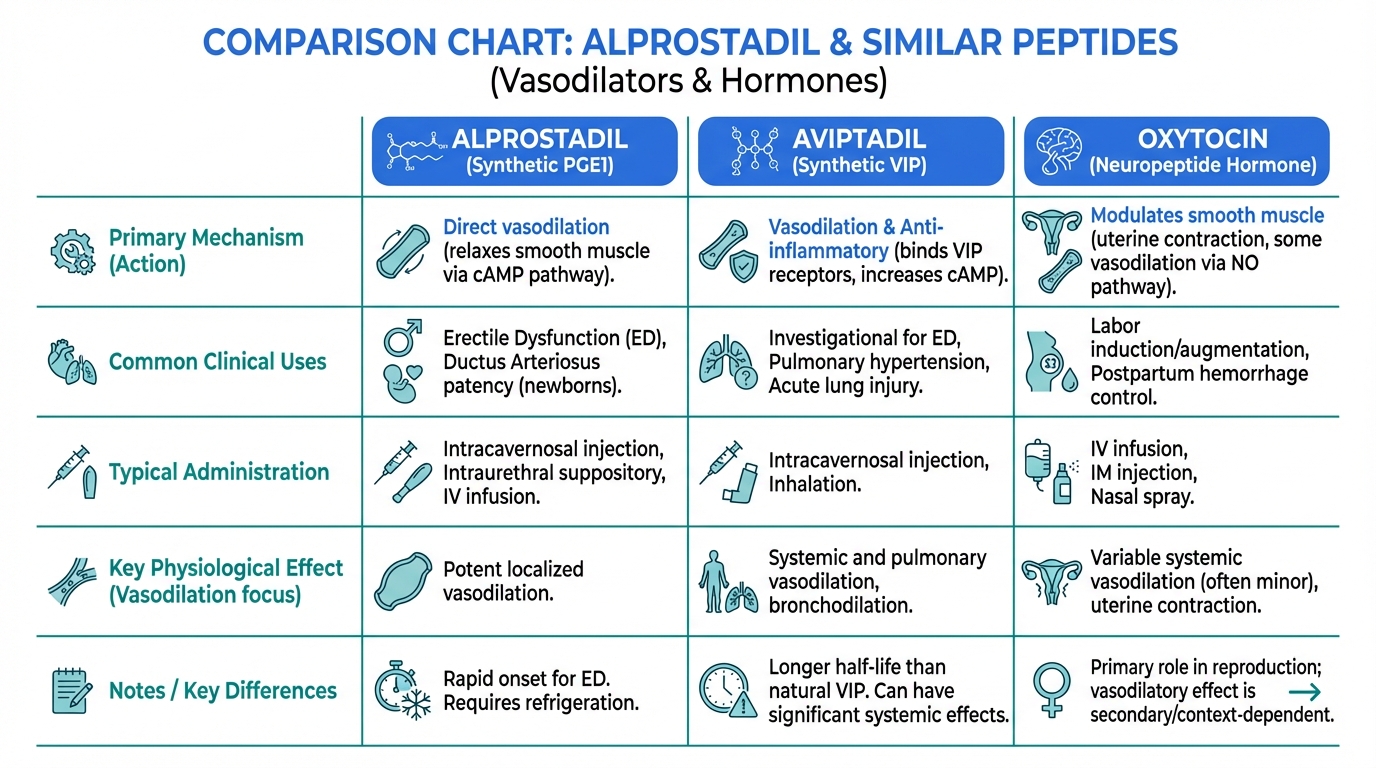 COMPARISON CHART: ALPROSTADIL & SIMILAR PEPTIDES
(Vasodilators & Hormones)

| | ALPROSTADIL (Synthetic PGE1) | AVIPTADIL (Synthetic VIP) | OXYTOCIN (Neuropeptide Hormone) |
|---|---|---|---|
| Primary Mechanism (Action) | Direct vasodilation (relaxes smooth muscle via cAMP pathway). | Vasodilation & Anti-inflammatory (binds VIP receptors, increases cAMP). | Modulates smooth muscle (uterine contraction, some vasodilation via NO pathway). |
| Common Clinical Uses | Erectile Dysfunction (ED), Ductus Arteriosus patency (newborns). | Investigational for ED, Pulmonary hypertension, Acute lung injury. | Labor induction/augmentation, Postpartum hemorrhage control. |
| Typical Administration | Intracavernosal injection, Intraurethral suppository, IV infusion. | Intracavernosal injection, Inhalation. | IV infusion, IM injection, Nasal spray. |
| Key Physiological Effect (Vasodilation focus) | Potent localized vasodilation. | Systemic and pulmonary vasodilation, bronchodilation. | Variable systemic vasodilation (often minor), uterine contraction. |
| Notes / Key Differences | Rapid onset for ED. Requires refrigeration. | Longer half-life than natural VIP. Can have significant systemic effects. | Primary role in reproduction; vasodilatory effect is secondary/context-dependent. |